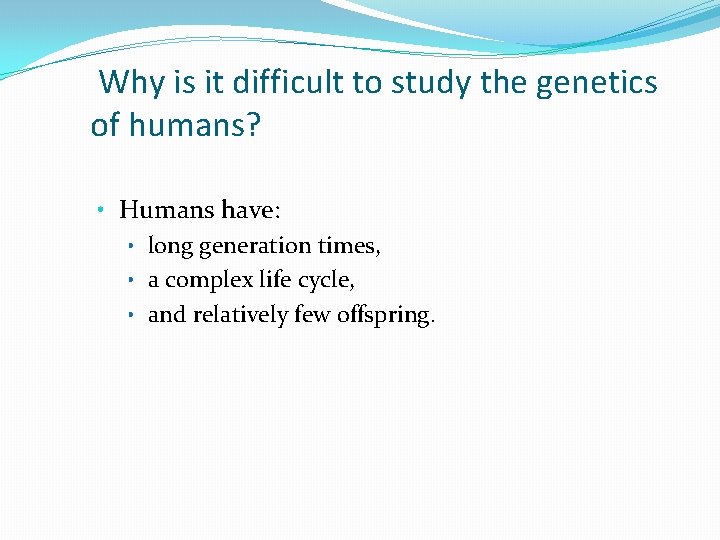 Why is it difficult to study the genetics of humans?

• Humans have:
  • long generation times,
  • a complex life cycle,
  • and relatively few offspring.